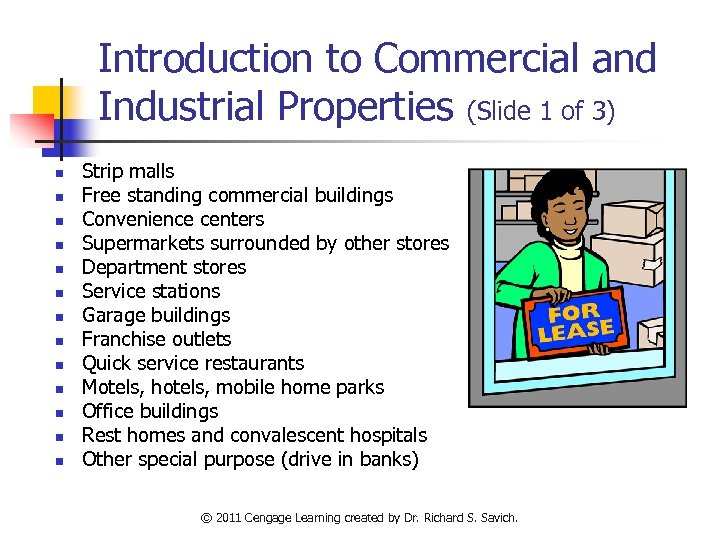 Introduction to Commercial and Industrial Properties (Slide 1 of 3)

- Strip malls
- Free standing commercial buildings
- Convenience centers
- Supermarkets surrounded by other stores
- Department stores
- Service stations
- Garage buildings
- Franchise outlets
- Quick service restaurants
- Motels, hotels, mobile home parks
- Office buildings
- Rest homes and convalescent hospitals
- Other special purpose (drive in banks)

FOR LEASE

© 2011 Cengage Learning created by Dr. Richard S. Savich.